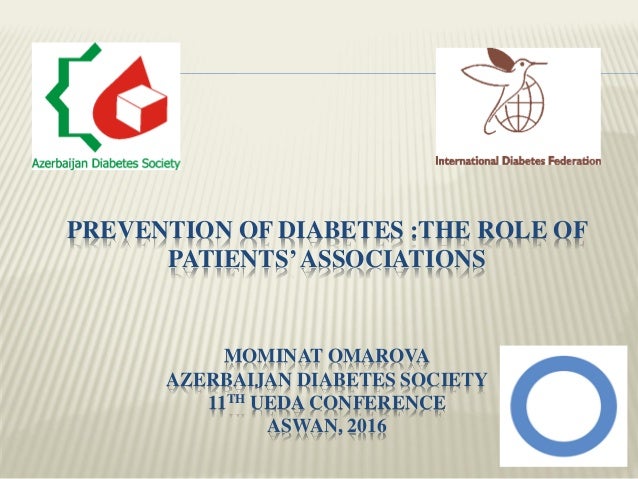 Azerbaijan Diabetes Society

International Diabetes Federation

PREVENTION OF DIABETES :THE ROLE OF PATIENTS' ASSOCIATIONS

MOMINAT OMAROVA
AZERBAIJAN DIABETES SOCIETY
11$^{TH}$ UEDA CONFERENCE
ASWAN, 2016